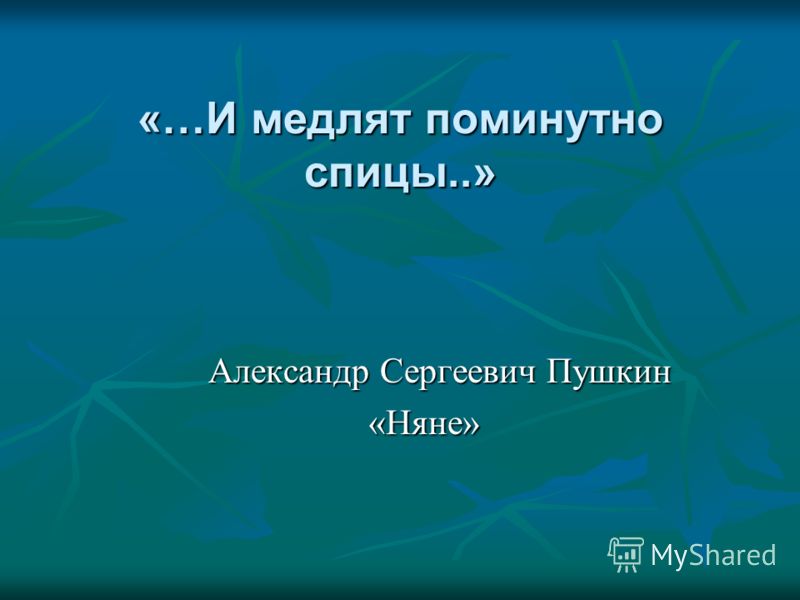 «…И медлят поминутно спицы..»

Александр Сергеевич Пушкин
«Няне»

MyShared